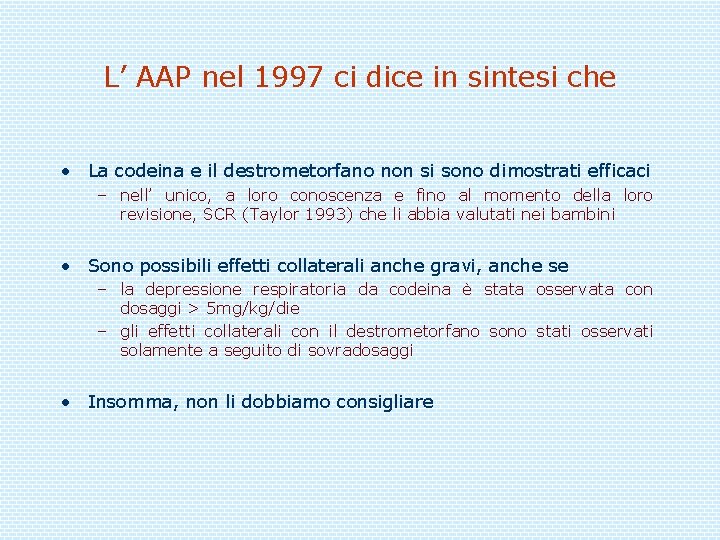 L’ AAP nel 1997 ci dice in sintesi che

• La codeina e il destrometorfano non si sono dimostrati efficaci
– nell’ unico, a loro conoscenza e fino al momento della loro revisione, SCR (Taylor 1993) che li abbia valutati nei bambini

• Sono possibili effetti collaterali anche gravi, anche se
– la depressione respiratoria da codeina è stata osservata con dosaggi > 5mg/kg/die
– gli effetti collaterali con il destrometorfano sono stati osservati solamente a seguito di sovradosaggi

• Insomma, non li dobbiamo consigliare